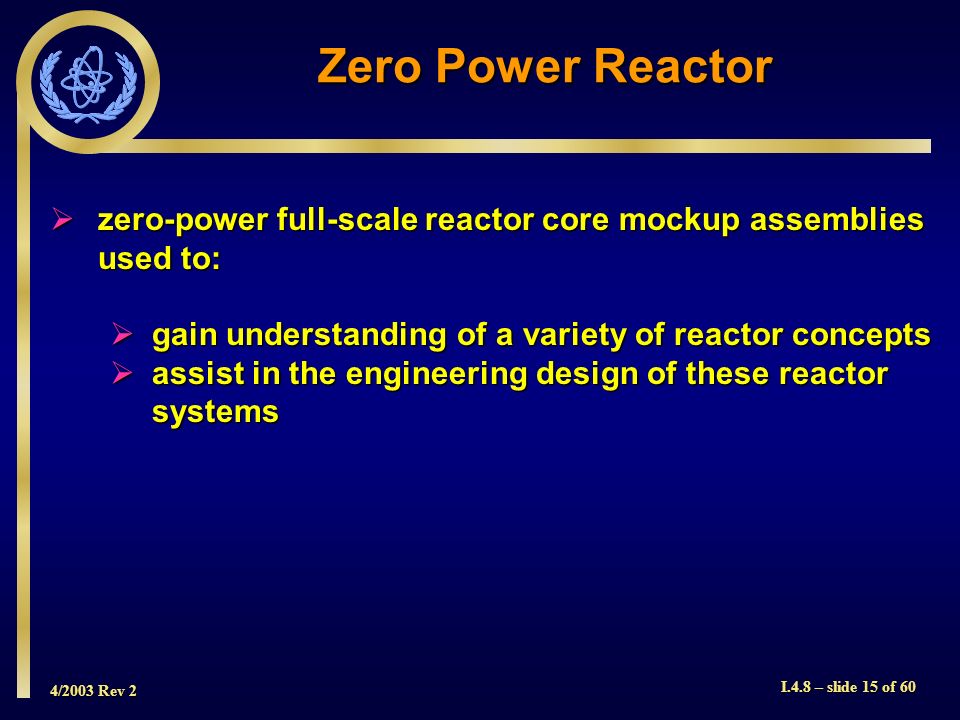 Zero Power Reactor

➢ zero-power full-scale reactor core mockup assemblies used to:

➢ gain understanding of a variety of reactor concepts
➢ assist in the engineering design of these reactor systems

4/2003 Rev 2

I.4.8 – slide 15 of 60